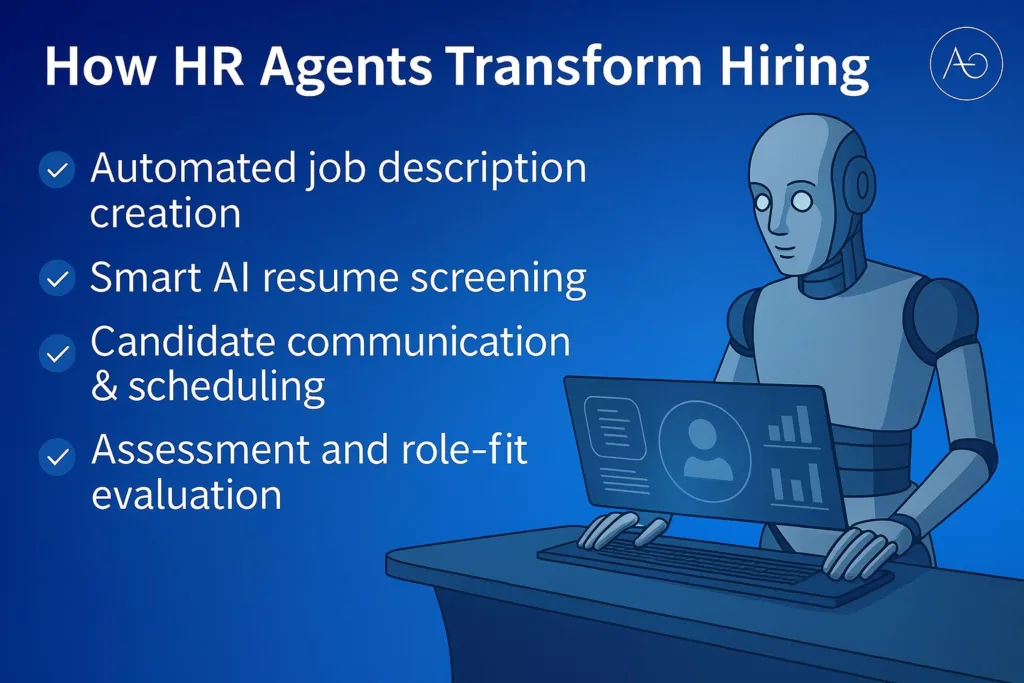 How HR Agents Transform Hiring

AO

Automated job description creation

Smart AI resume screening

Candidate communication & scheduling

Assessment and role-fit evaluation